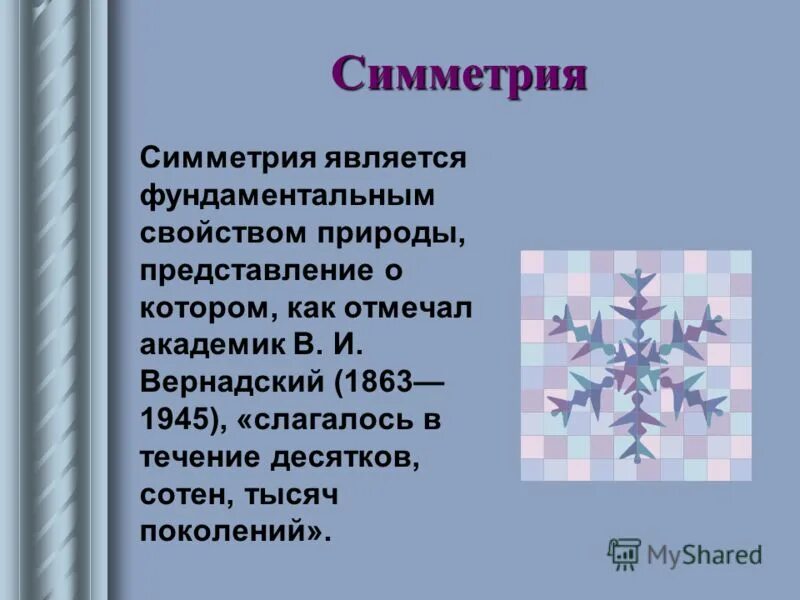 Симметрия

Симметрия является фундаментальным свойством природы, представление о котором, как отмечал академик В. И. Вернадский (1863—1945), «слагалось в течение десятков, сотен, тысяч поколений».

MyShared